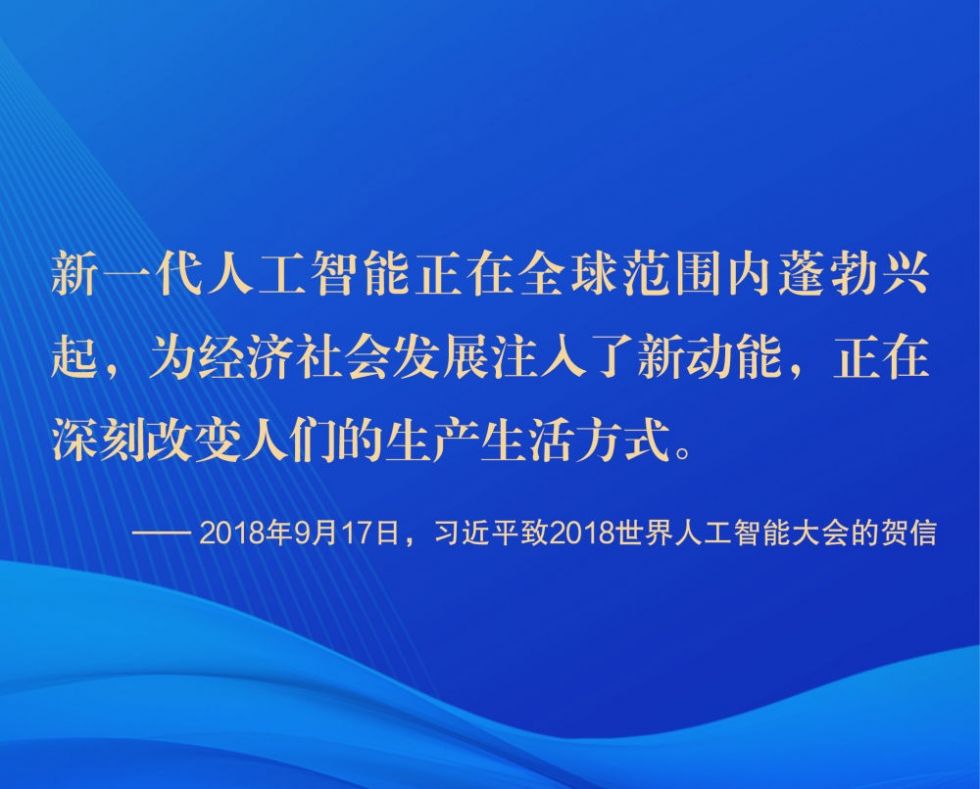 新一代人工智能正在全球范围内蓬勃兴起，为经济社会发展注入了新动能，正在深刻改变人们的生产生活方式。

—— 2018年9月17日，习近平致2018世界人工智能大会的贺信